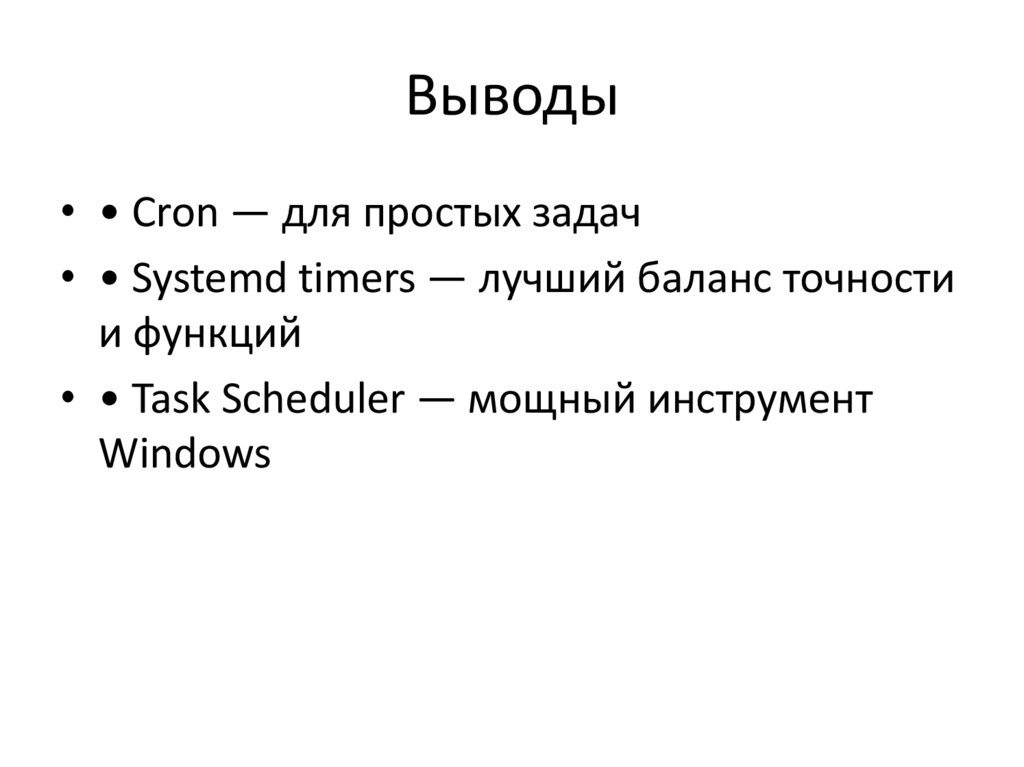 Выводы

• • Cron — для простых задач
• • Systemd timers — лучший баланс точности и функций
• • Task Scheduler — мощный инструмент Windows